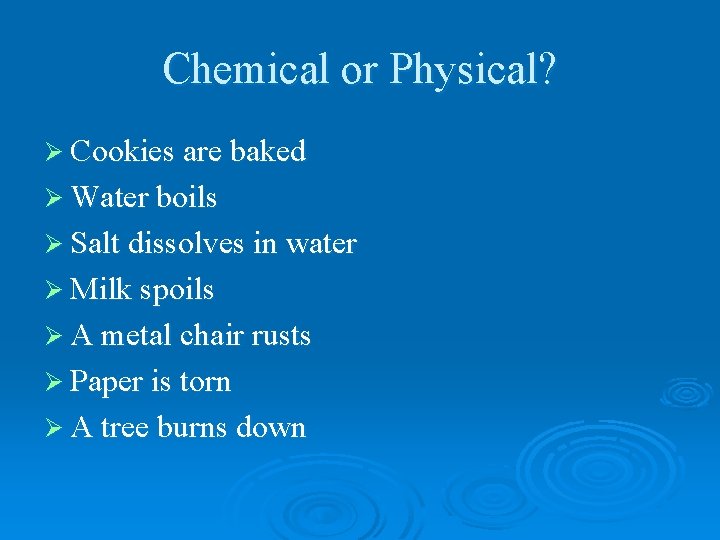 Chemical or Physical?

➢ Cookies are baked
➢ Water boils
➢ Salt dissolves in water
➢ Milk spoils
➢ A metal chair rusts
➢ Paper is torn
➢ A tree burns down